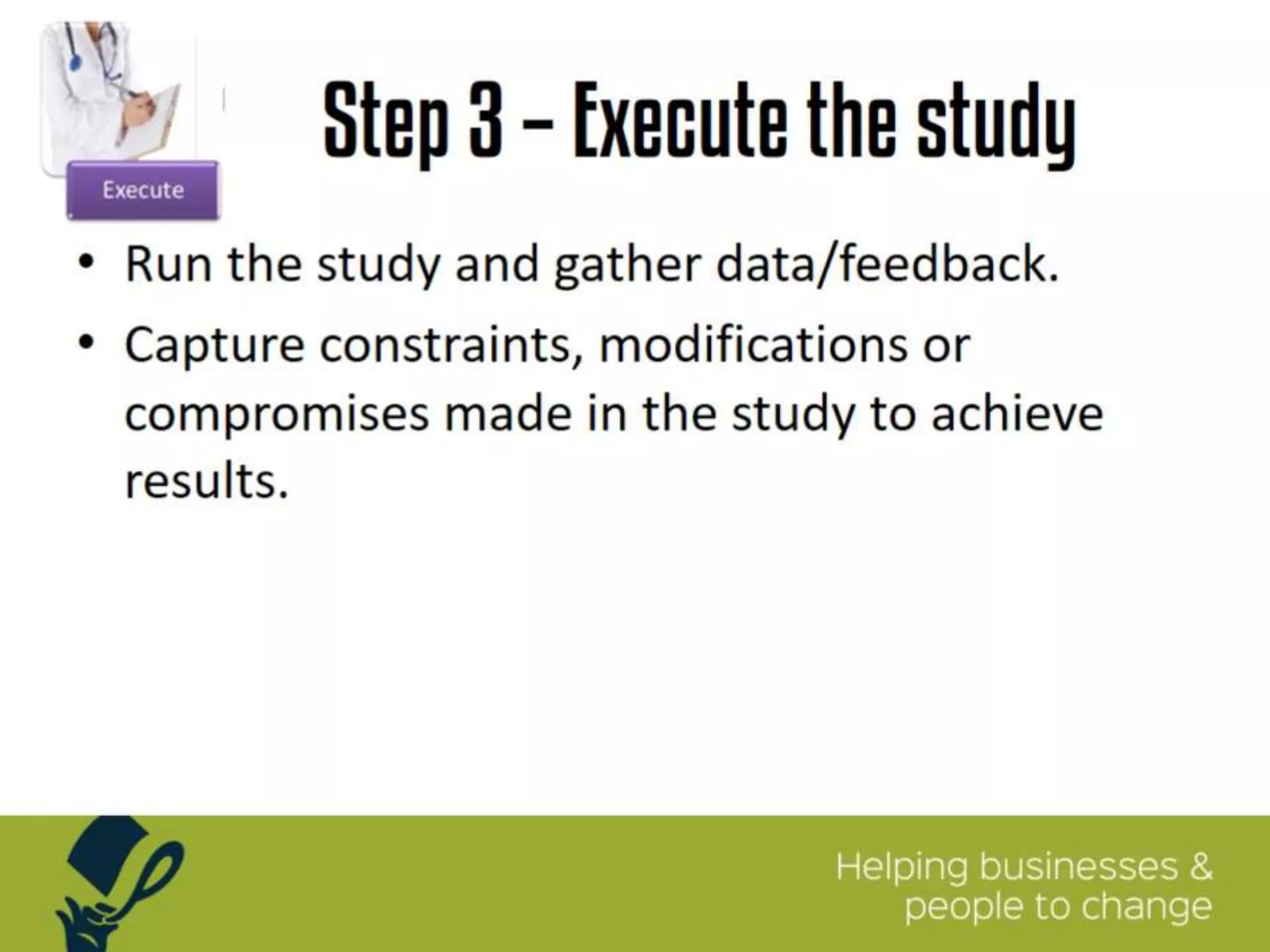 Execute

Step 3 – Execute the study

• Run the study and gather data/feedback.
• Capture constraints, modifications or compromises made in the study to achieve results.

Helping businesses & people to change